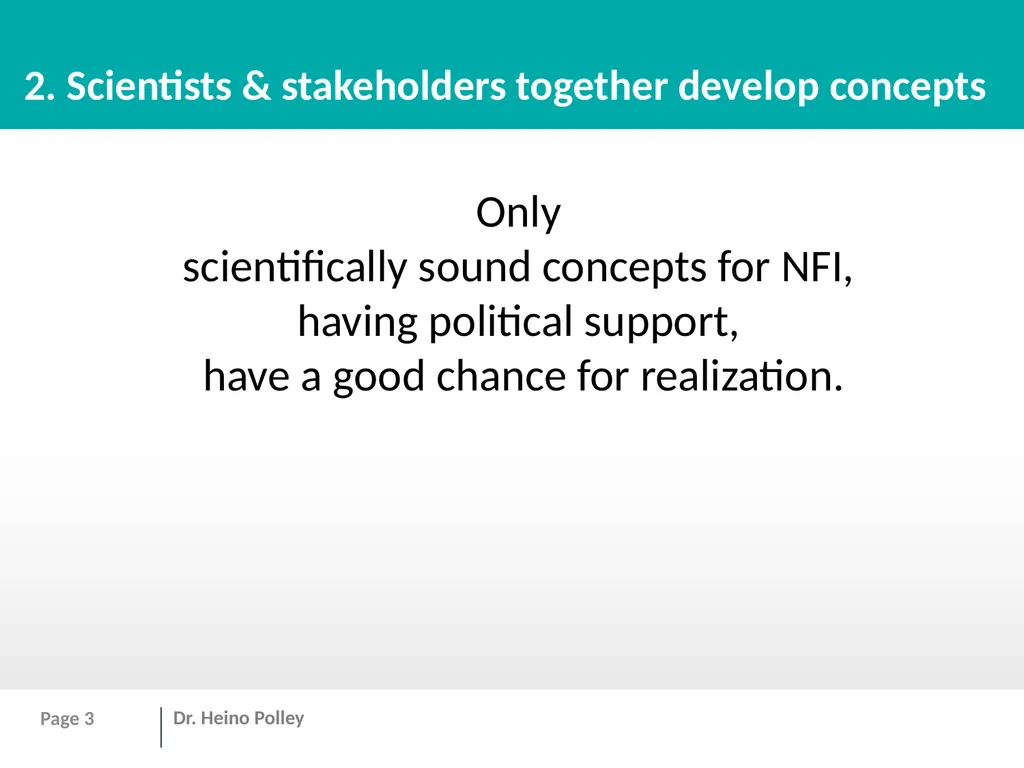 2. Scientists & stakeholders together develop concepts

Only
scientifically sound concepts for NFI,
having political support,
have a good chance for realization.

Page 3

Dr. Heino Polley